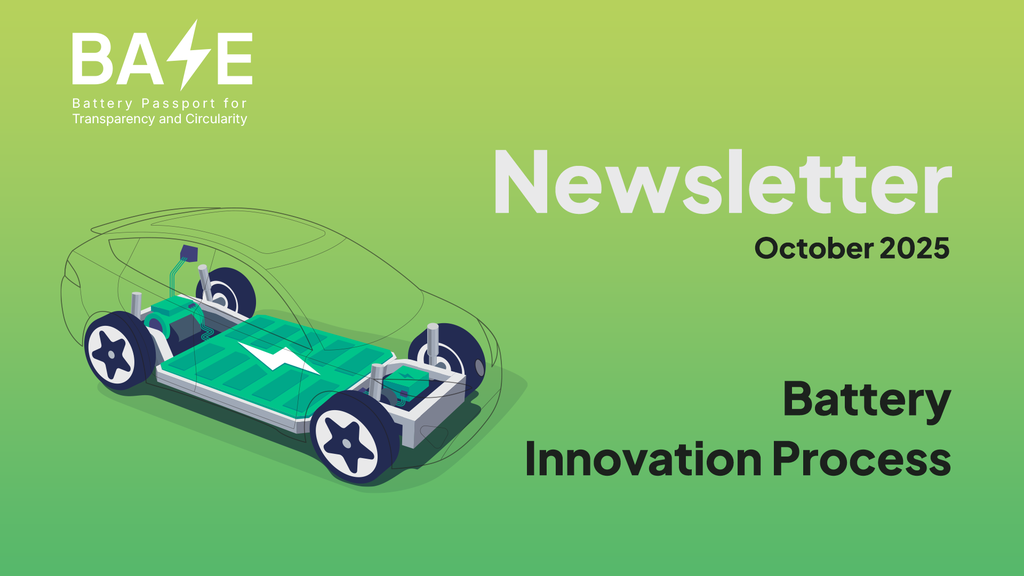 BASE
Battery Passport for Transparency and Circularity

Newsletter
October 2025

Battery Innovation Process